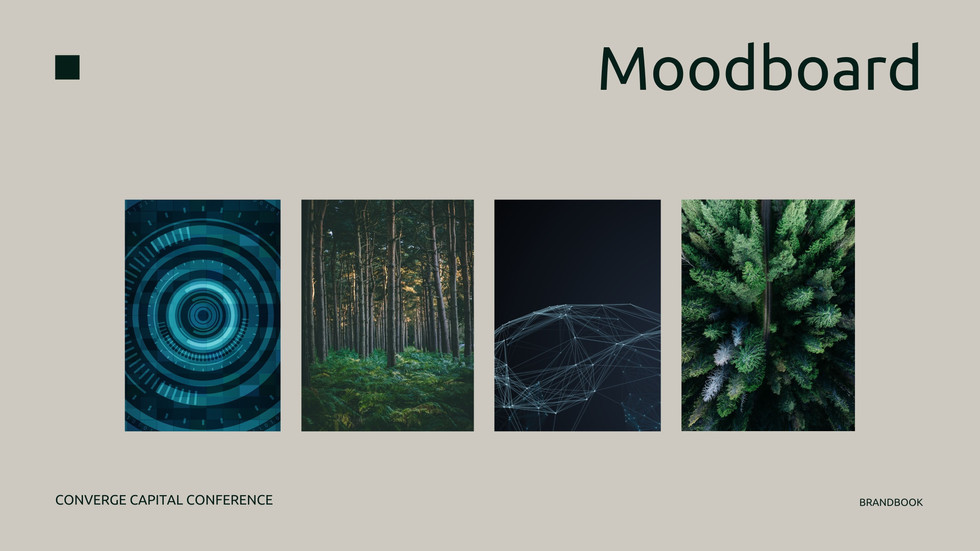 Moodboard

CONVERGE CAPITAL CONFERENCE

BRANDBOOK